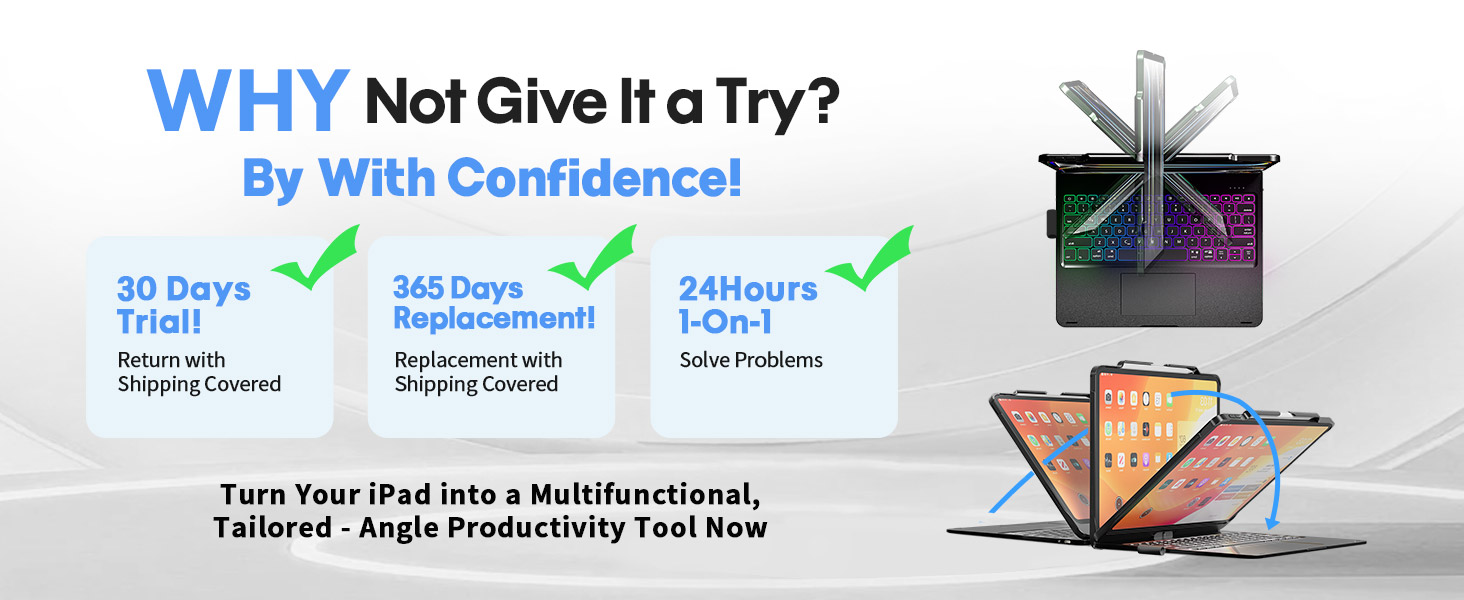 WHY Not Give It a Try?
By With Confidence!

30 Days Trial!
Return with Shipping Covered

365 Days Replacement!
Replacement with Shipping Covered

24Hours 1-On-1
Solve Problems

Turn Your iPad into a Multifunctional, Tailored - Angle Productivity Tool Now